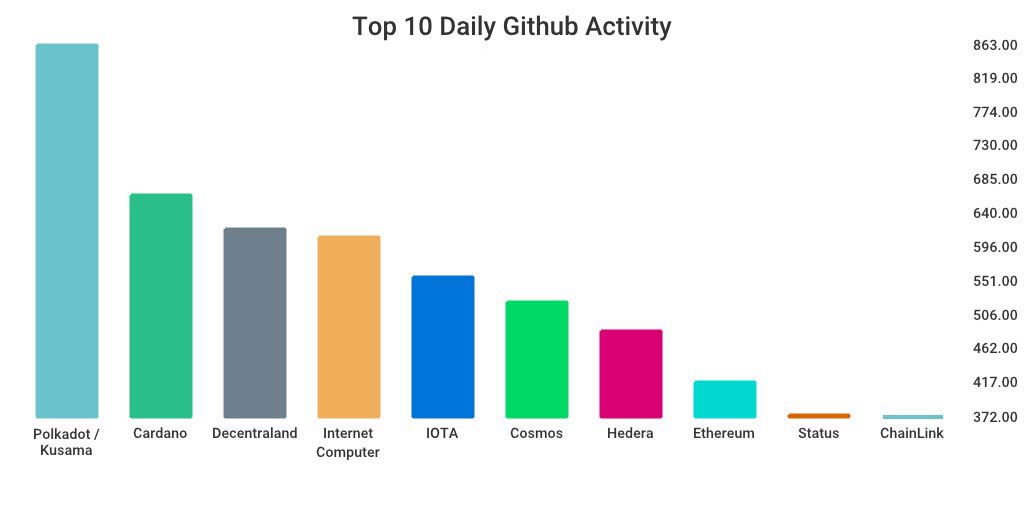 Top 10 Daily Github Activity

863.00
819.00
774.00
730.00
685.00
640.00
596.00
551.00
506.00
462.00
417.00
372.00

Polkadot / Kusama
Cardano
Decentraland
Internet Computer
IOTA
Cosmos
Hedera
Ethereum
Status
ChainLink